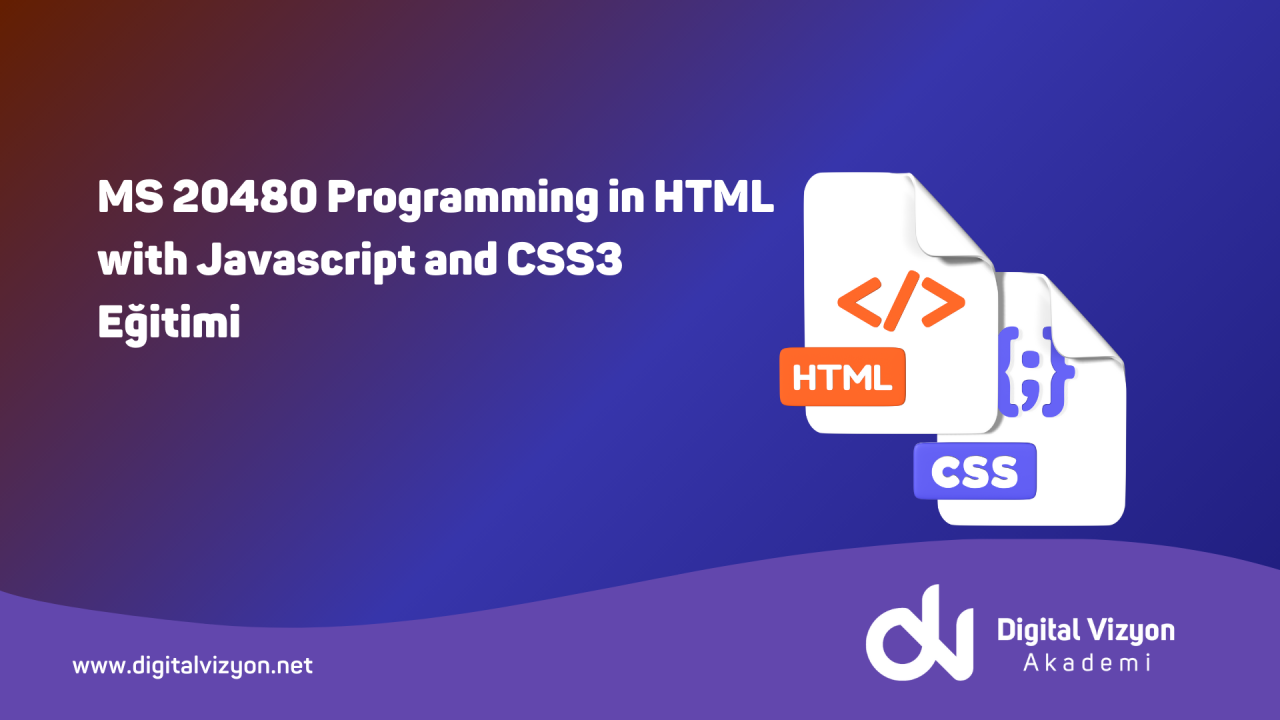 MS 20480 Programming in HTML with Javascript and CSS3 Eğitimi

</>

HTML

{;}

CSS

www.digitalvizyon.net

Digital Vizyon
Akademi